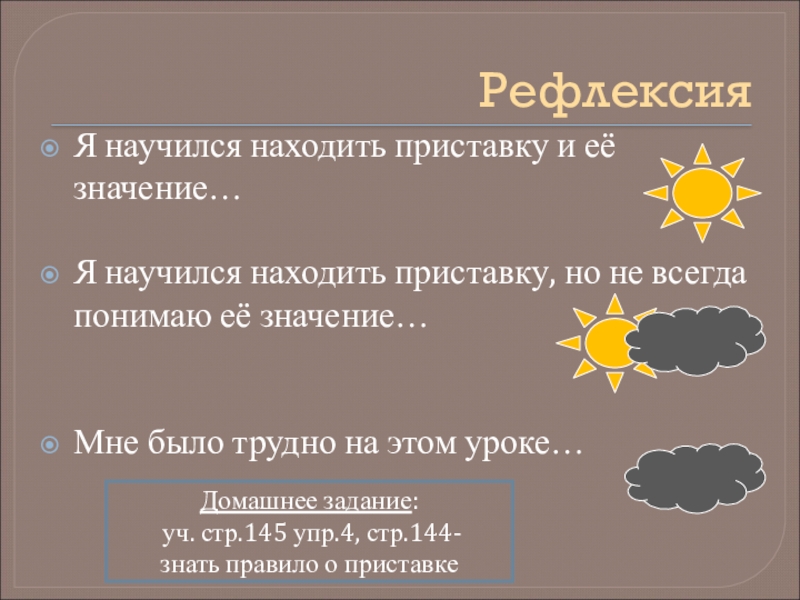 Рефлексия

Я научился находить приставку и её значение…

Я научился находить приставку, но не всегда понимаю её значение…

Мне было трудно на этом уроке…

Домашнее задание:
уч. стр.145 упр.4, стр.144- знать правило о приставке